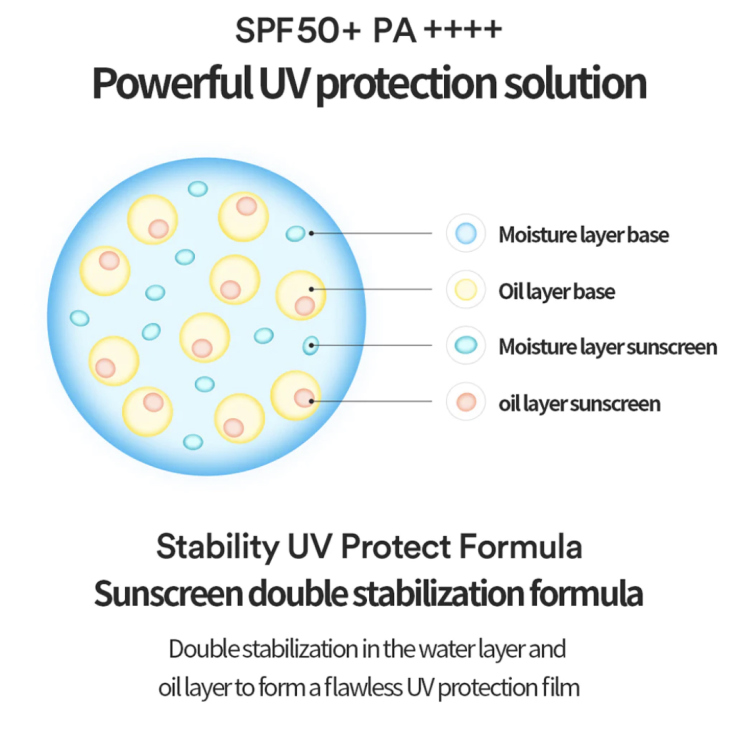 SPF50+ PA ++++
Powerful UV protection solution

Moisture layer base
Oil layer base
Moisture layer sunscreen
oil layer sunscreen

Stability UV Protect Formula
Sunscreen double stabilization formula

Double stabilization in the water layer and oil layer to form a flawless UV protection film